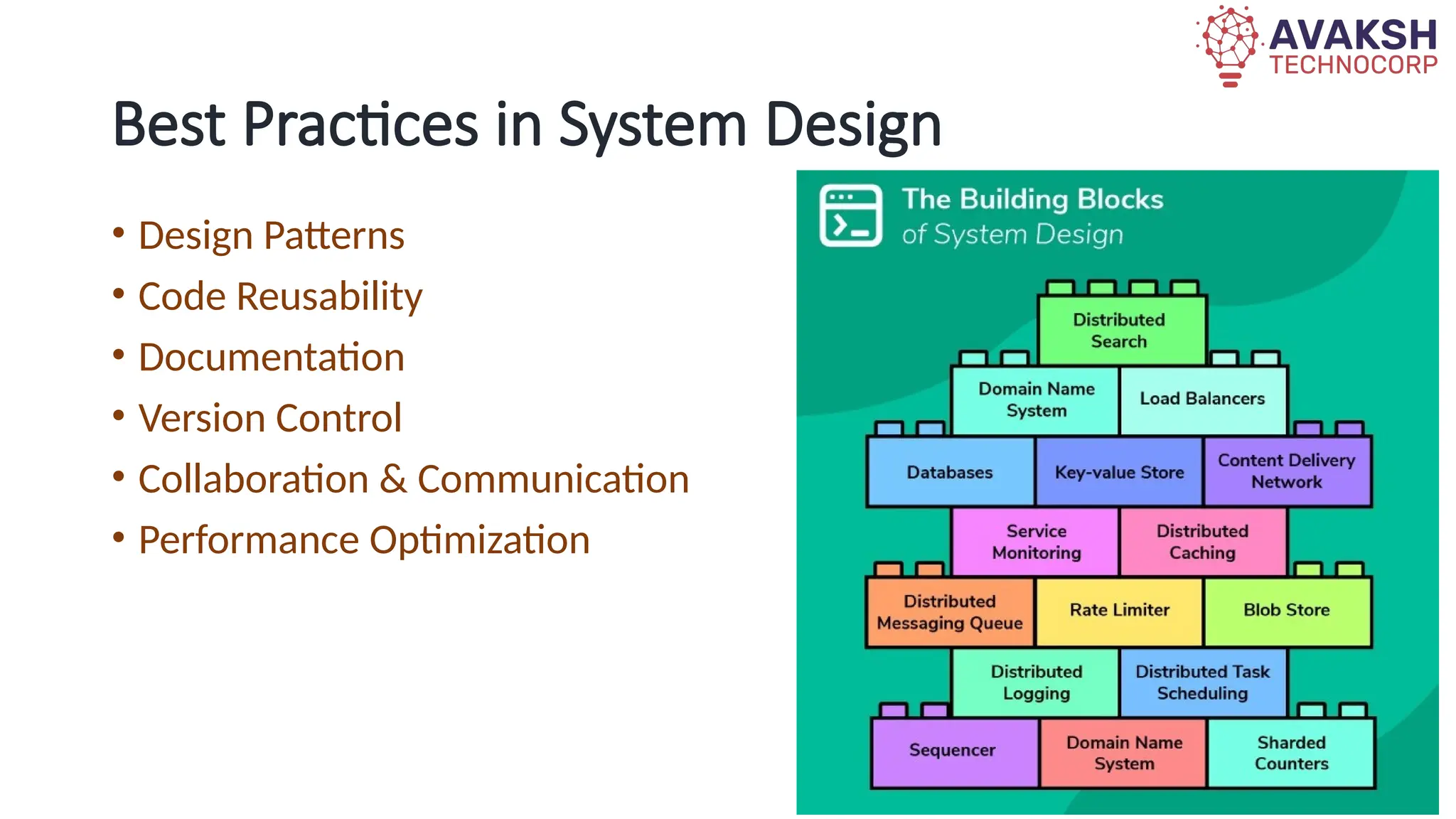 AVAKSH TECHNOCORP

Best Practices in System Design

• Design Patterns
• Code Reusability
• Documentation
• Version Control
• Collaboration & Communication
• Performance Optimization

The Building Blocks of System Design

Distributed Search

Domain Name System
Load Balancers

Databases
Key-value Store
Content Delivery Network

Service Monitoring
Distributed Caching

Distributed Messaging Queue
Rate Limiter
Blob Store

Distributed Logging
Distributed Task Scheduling

Sequencer
Domain Name System
Sharded Counters